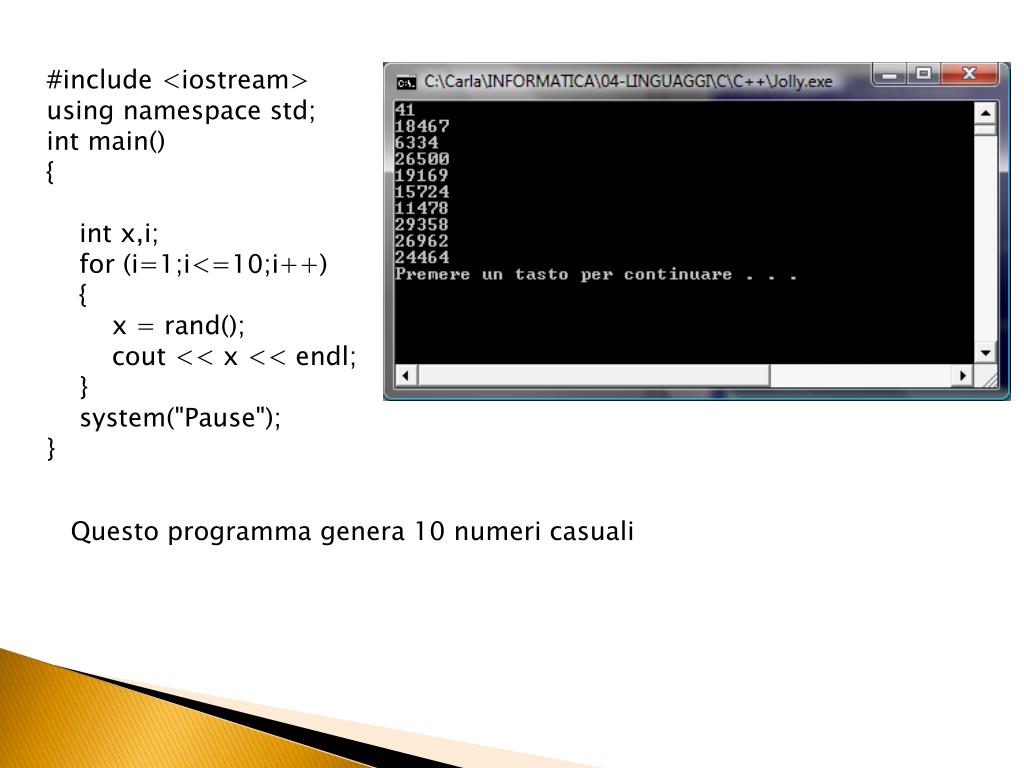 #include <iostream>
using namespace std;
int main()
{

int x,i;
for (i=1;i<=10;i++)
{
x = rand();
cout << x << endl;
}
system("Pause");
}

C:\Carla\INFORMATICA\04-LINGUAGGI\C\C++\Jolly.exe

41
18467
6334
26500
19169
15724
11478
29358
26962
24464
Premere un tasto per continuare . . .

Questo programma genera 10 numeri casuali